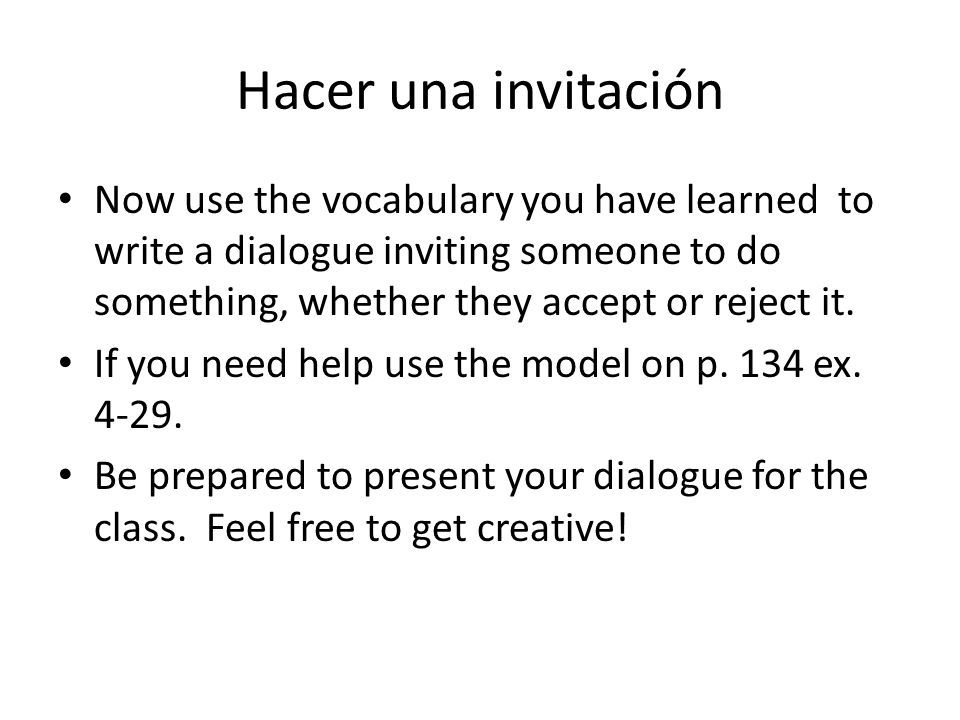 Hacer una invitación

• Now use the vocabulary you have learned to write a dialogue inviting someone to do something, whether they accept or reject it.
• If you need help use the model on p. 134 ex. 4-29.
• Be prepared to present your dialogue for the class. Feel free to get creative!